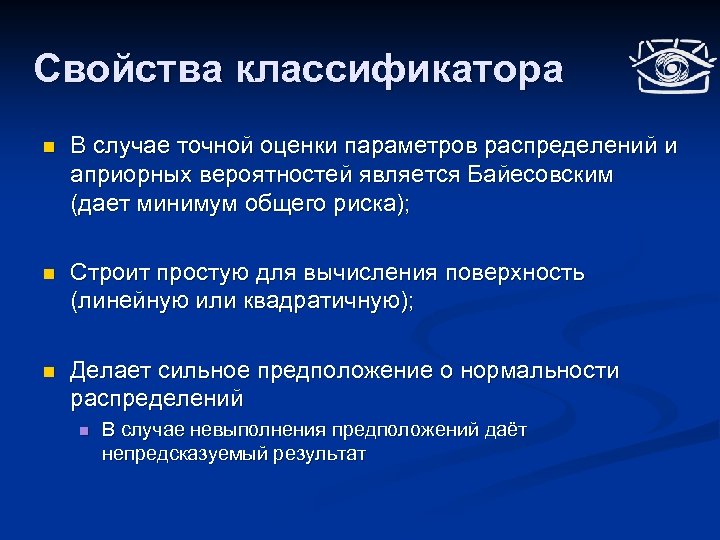 Свойства классификатора

В случае точной оценки параметров распределений и априорных вероятностей является Байесовским (дает минимум общего риска);

Строит простую для вычисления поверхность (линейную или квадратичную);

Делает сильное предположение о нормальности распределений

В случае невыполнения предположений даёт непредсказуемый результат